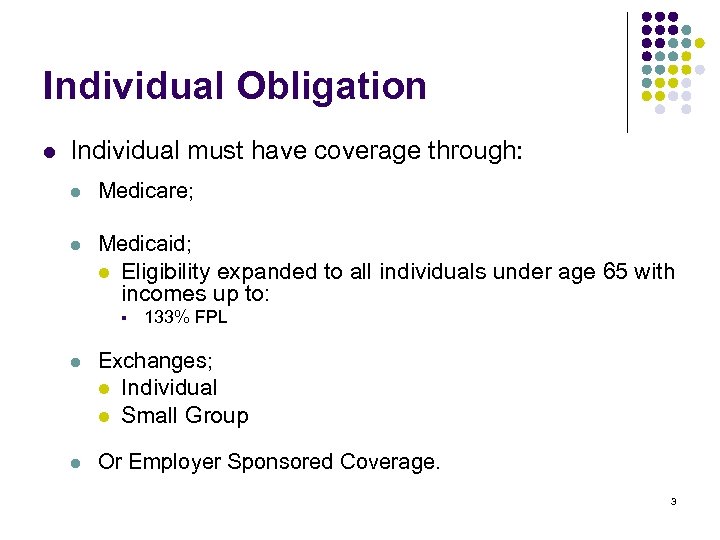 Individual Obligation

- Individual must have coverage through:
  - Medicare;
  - Medicaid;
    - Eligibility expanded to all individuals under age 65 with incomes up to:
      - 133% FPL
  - Exchanges;
    - Individual
    - Small Group
  - Or Employer Sponsored Coverage.

3